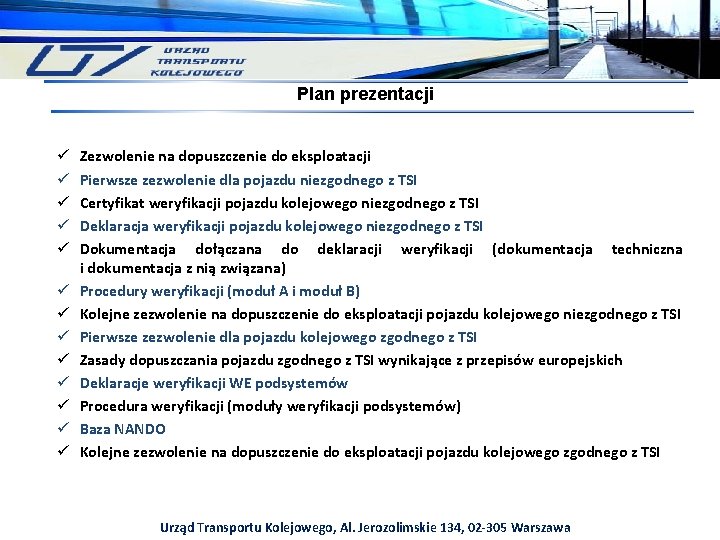 URZĄD TRANSPORTU KOLEJOWEGO

Plan prezentacji

✓ Zezwolenie na dopuszczenie do eksploatacji
✓ Pierwsze zezwolenie dla pojazdu niezgodnego z TSI
✓ Certyfikat weryfikacji pojazdu kolejowego niezgodnego z TSI
✓ Deklaracja weryfikacji pojazdu kolejowego niezgodnego z TSI
✓ Dokumentacja dołączana do deklaracji weryfikacji (dokumentacja techniczna i dokumentacja z nią związana)
✓ Procedury weryfikacji (moduł A i moduł B)
✓ Kolejne zezwolenie na dopuszczenie do eksploatacji pojazdu kolejowego niezgodnego z TSI
✓ Pierwsze zezwolenie dla pojazdu kolejowego zgodnego z TSI
✓ Zasady dopuszczania pojazdu zgodnego z TSI wynikające z przepisów europejskich
✓ Deklaracje weryfikacji WE podsystemów
✓ Procedura weryfikacji (moduły weryfikacji podsystemów)
✓ Baza NANDO
✓ Kolejne zezwolenie na dopuszczenie do eksploatacji pojazdu kolejowego zgodnego z TSI

Urząd Transportu Kolejowego, Al. Jerozolimskie 134, 02-305 Warszawa